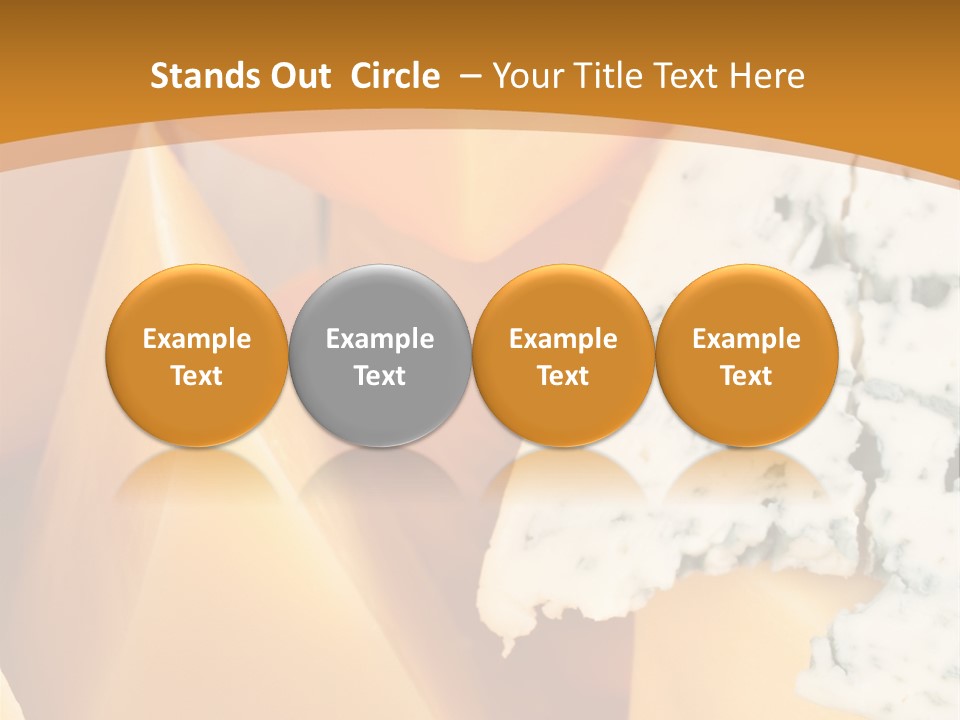 Stands Out Circle – Your Title Text Here

Example Text

Example Text

Example Text

Example Text